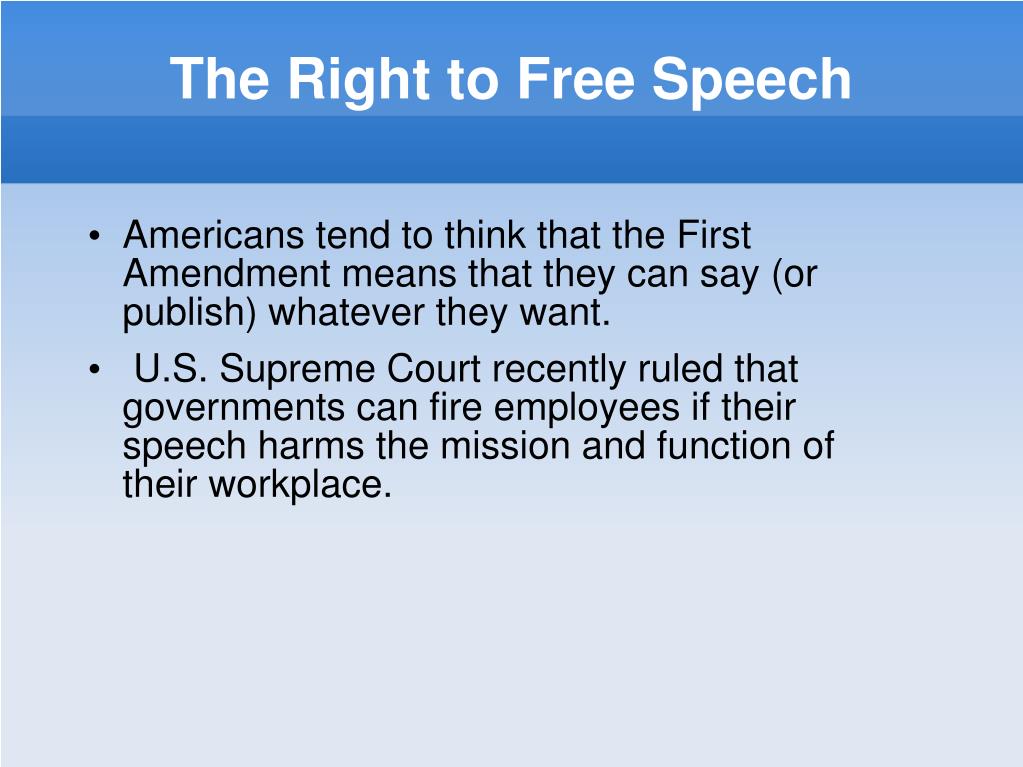 The Right to Free Speech

• Americans tend to think that the First Amendment means that they can say (or publish) whatever they want.
• U.S. Supreme Court recently ruled that governments can fire employees if their speech harms the mission and function of their workplace.